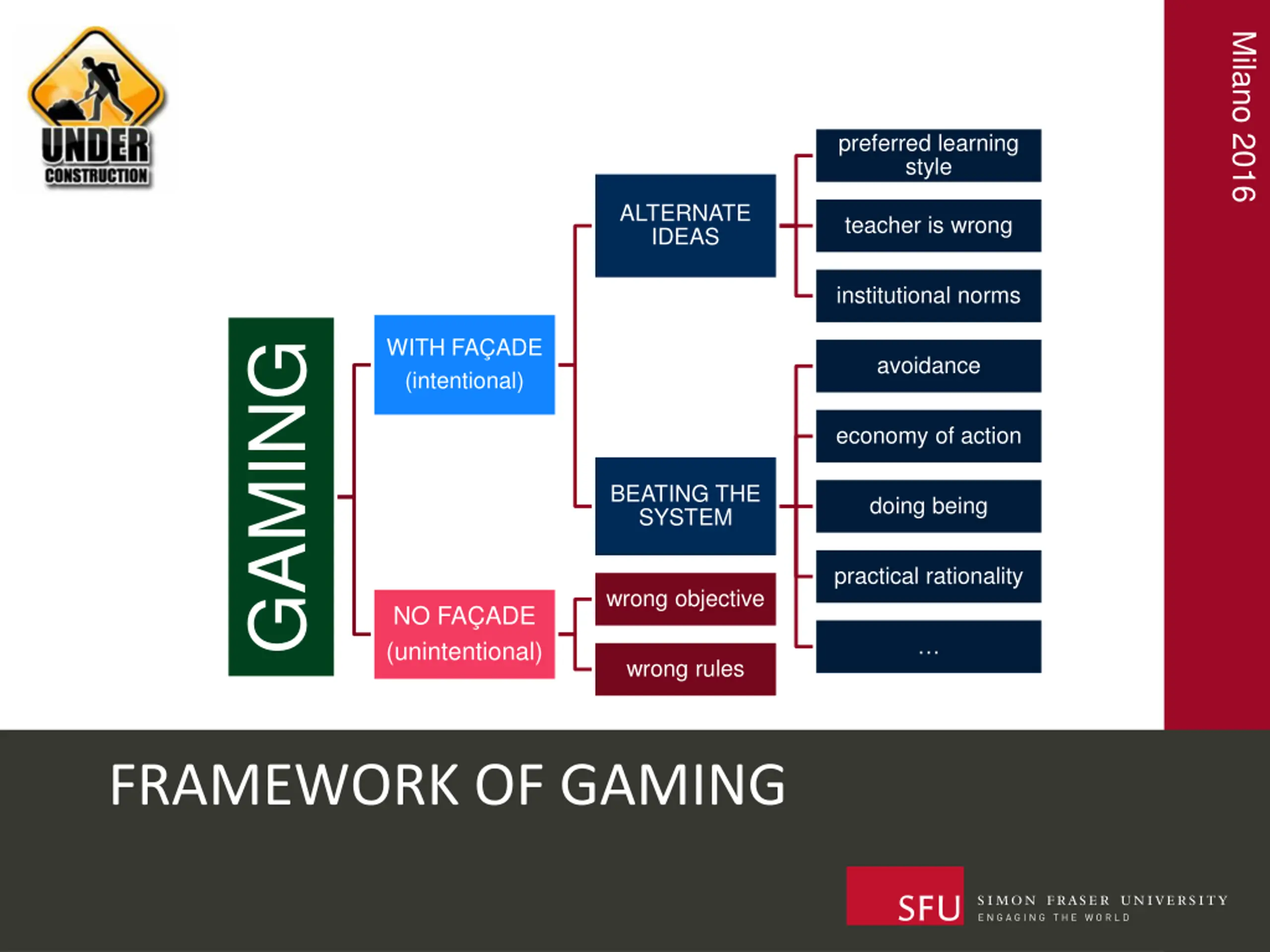 UNDER
CONSTRUCTION

Milano 2016

GAMING

WITH FAÇADE (intentional)

NO FAÇADE (unintentional)

ALTERNATE IDEAS

BEATING THE SYSTEM

wrong objective

wrong rules

preferred learning style

teacher is wrong

institutional norms

avoidance

economy of action

doing being

practical rationality

...

FRAMEWORK OF GAMING

SFU SIMON FRASER UNIVERSITY
ENGAGING THE WORLD